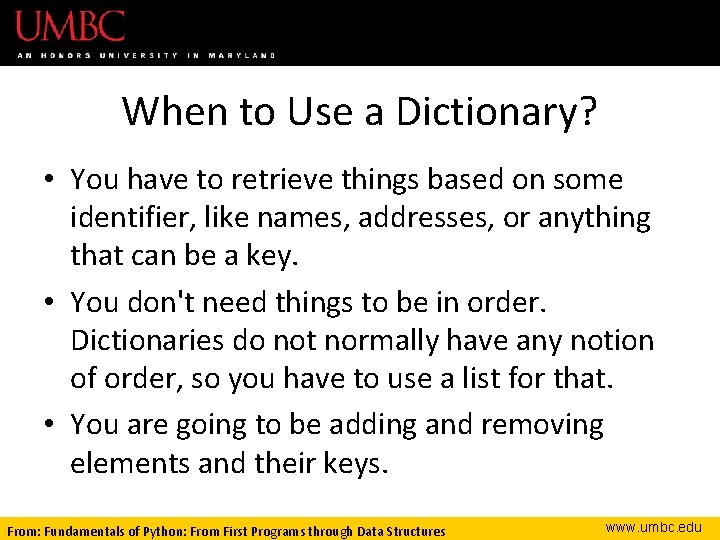 UMBC
AN HONORS UNIVERSITY IN MARYLAND

When to Use a Dictionary?

• You have to retrieve things based on some identifier, like names, addresses, or anything that can be a key.

• You don't need things to be in order. Dictionaries do not normally have any notion of order, so you have to use a list for that.

• You are going to be adding and removing elements and their keys.

From: Fundamentals of Python: From First Programs through Data Structures

www.umbc.edu